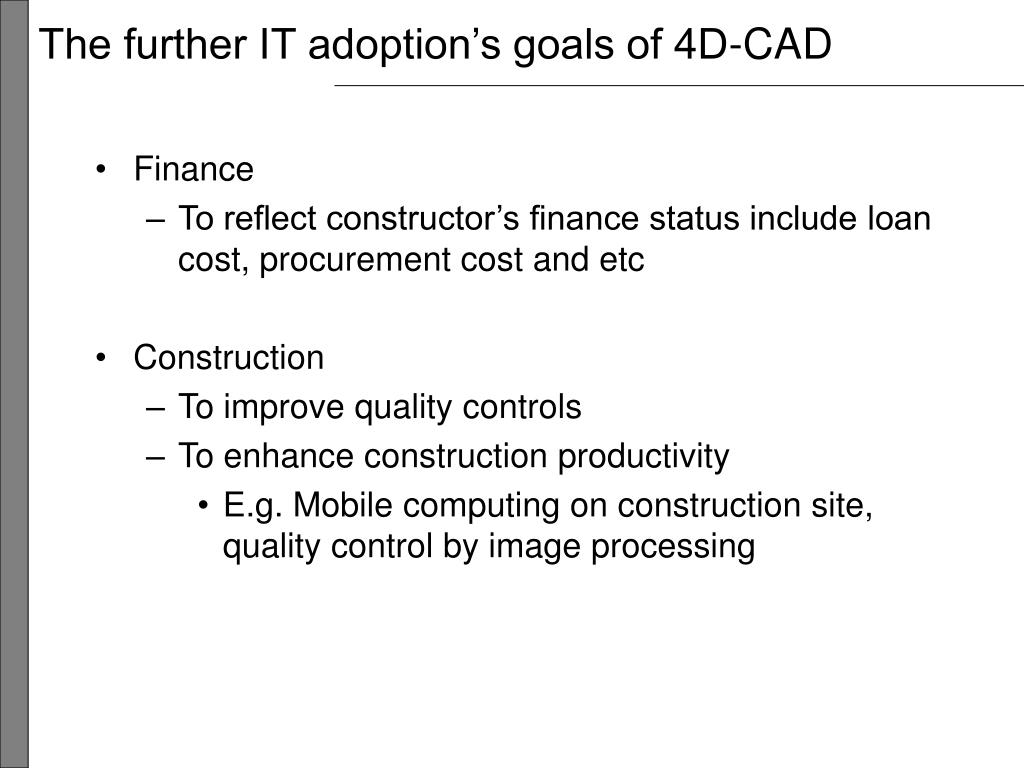 The further IT adoption’s goals of 4D-CAD

• Finance
– To reflect constructor’s finance status include loan cost, procurement cost and etc

• Construction
– To improve quality controls
– To enhance construction productivity
• E.g. Mobile computing on construction site, quality control by image processing